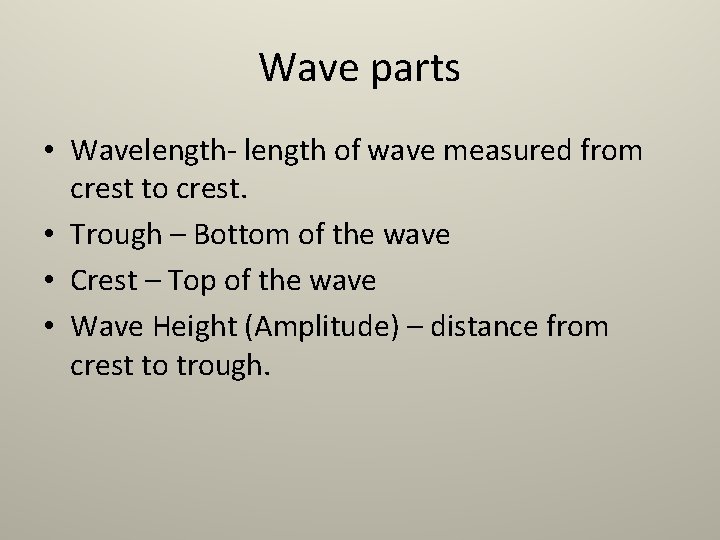 Wave parts

• Wavelength- length of wave measured from crest to crest.
• Trough – Bottom of the wave
• Crest – Top of the wave
• Wave Height (Amplitude) – distance from crest to trough.